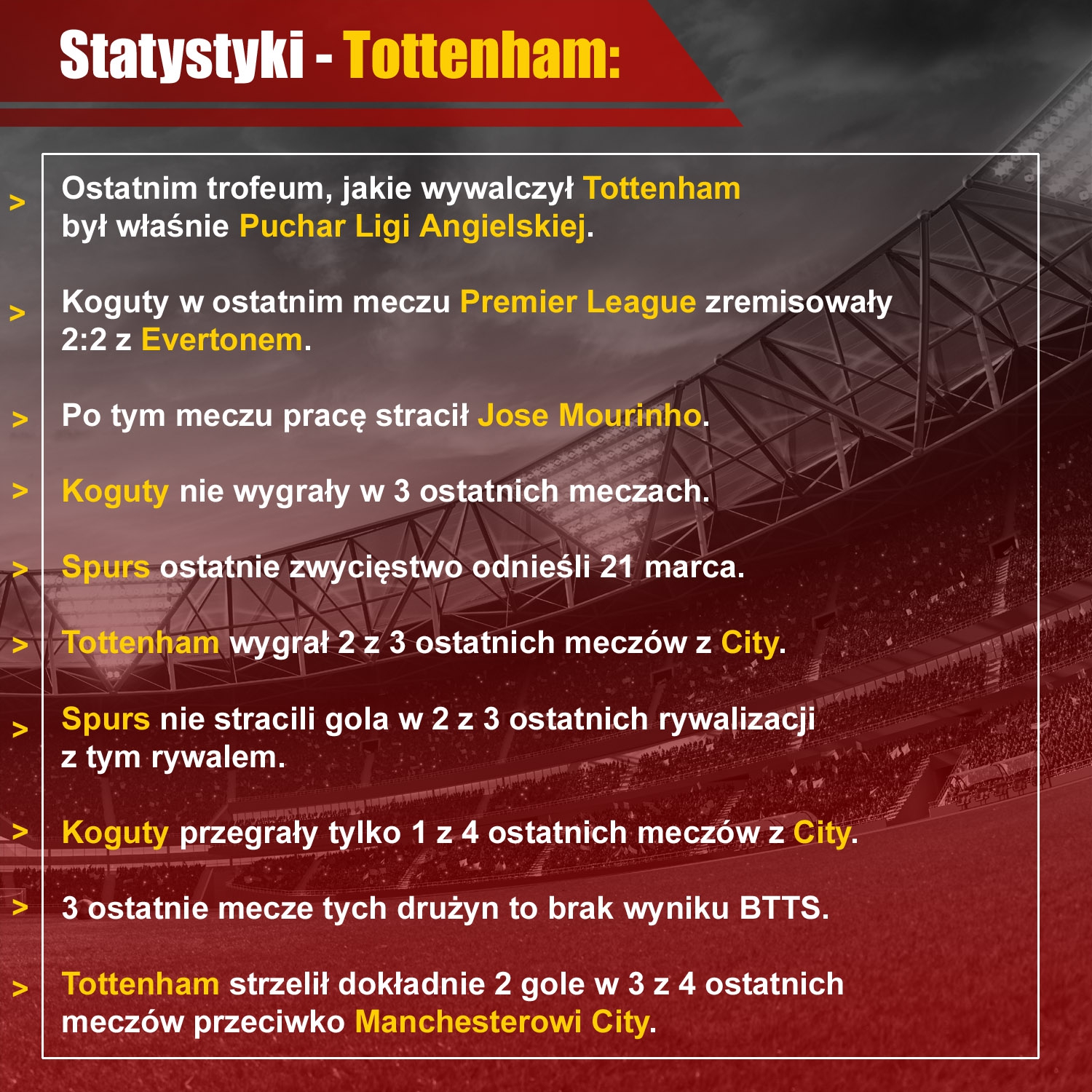 Statystyki - Tottenham:

> Ostatnim trofeum, jakie wywalczył Tottenham był właśnie Puchar Ligi Angielskiej.

> Koguty w ostatnim meczu Premier League zremisowały 2:2 z Evertonem.

> Po tym meczu pracę stracił Jose Mourinho.

> Koguty nie wygrały w 3 ostatnich meczach.

> Spurs ostatnie zwycięstwo odnieśli 21 marca.

> Tottenham wygrał 2 z 3 ostatnich meczów z City.

> Spurs nie stracili gola w 2 z 3 ostatnich rywalizacji z tym rywalem.

> Koguty przegrały tylko 1 z 4 ostatnich meczów z City.

> 3 ostatnie mecze tych drużyn to brak wyniku BTTS.

> Tottenham strzelił dokładnie 2 gole w 3 z 4 ostatnich meczów przeciwko Manchesterowi City.